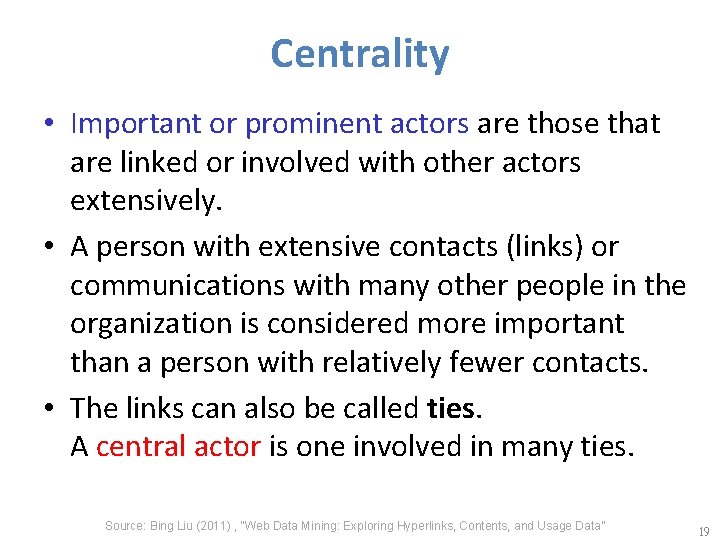 Centrality

• Important or prominent actors are those that are linked or involved with other actors extensively.

• A person with extensive contacts (links) or communications with many other people in the organization is considered more important than a person with relatively fewer contacts.

• The links can also be called ties.
A central actor is one involved in many ties.

Source: Bing Liu (2011) , "Web Data Mining: Exploring Hyperlinks, Contents, and Usage Data"

19